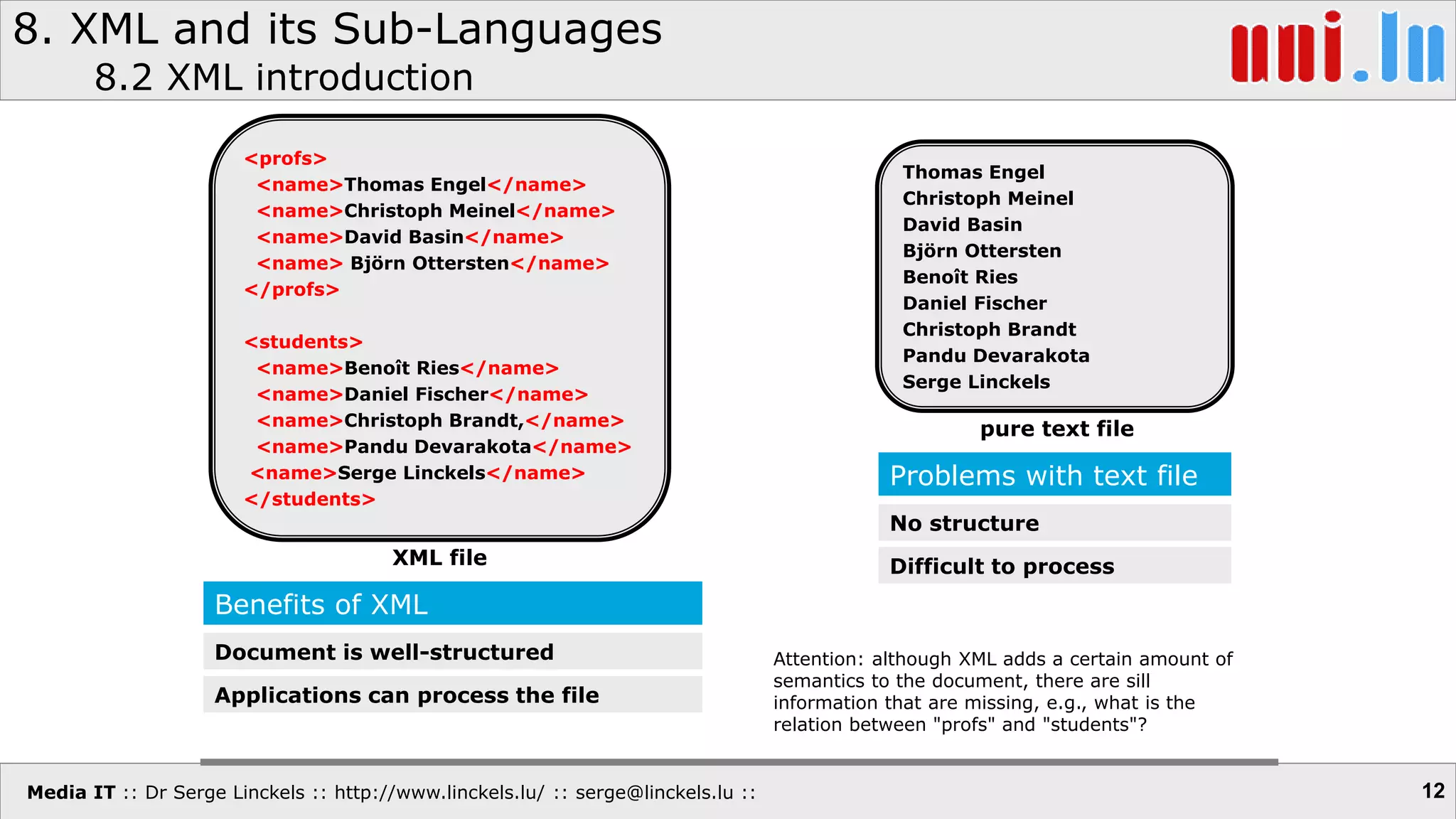 8. XML and its Sub-Languages
8.2 XML introduction

uni.lu

<profs>
<name>Thomas Engel</name>
<name>Christoph Meinel</name>
<name>David Basin</name>
<name> Björn Ottersten</name>
</profs>

<students>
<name>Benoît Ries</name>
<name>Daniel Fischer</name>
<name>Christoph Brandt,</name>
<name>Pandu Devarakota</name>
<name>Serge Linckels</name>
</students>

XML file

Benefits of XML

Document is well-structured

Applications can process the file

Thomas Engel
Christoph Meinel
David Basin
Björn Ottersten
Benoît Ries
Daniel Fischer
Christoph Brandt
Pandu Devarakota
Serge Linckels

pure text file

Problems with text file

No structure

Difficult to process

Attention: although XML adds a certain amount of semantics to the document, there are sill information that are missing, e.g., what is the relation between "profs" and "students"?

Media IT :: Dr Serge Linckels :: http://www.linckels.lu/ :: serge@linckels.lu ::

12